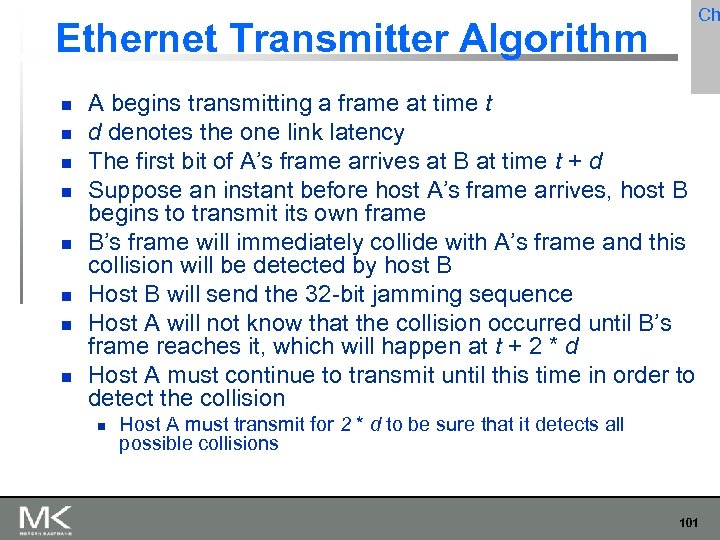 Ch

Ethernet Transmitter Algorithm

- A begins transmitting a frame at time $t$
- $d$ denotes the one link latency
- The first bit of A's frame arrives at B at time $t + d$
- Suppose an instant before host A's frame arrives, host B begins to transmit its own frame
- B's frame will immediately collide with A's frame and this collision will be detected by host B
- Host B will send the 32-bit jamming sequence
- Host A will not know that the collision occurred until B's frame reaches it, which will happen at $t + 2 * d$
- Host A must continue to transmit until this time in order to detect the collision
  - Host A must transmit for $2 * d$ to be sure that it detects all possible collisions

MK
MORGAN KAUFMANN

101